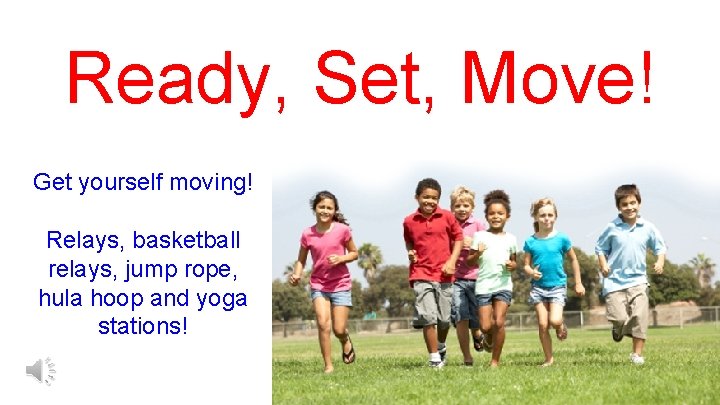 Ready, Set, Move!

Get yourself moving!

Relays, basketball relays, jump rope, hula hoop and yoga stations!